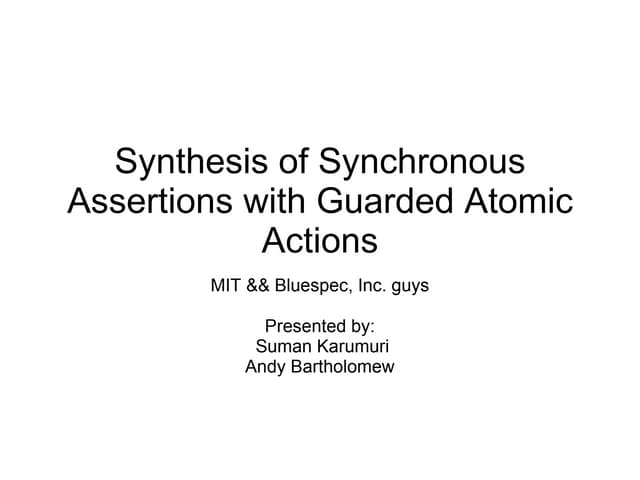 Synthesis of Synchronous Assertions with Guarded Atomic Actions

MIT && Bluespec, Inc. guys

Presented by:
Suman Karumuri
Andy Bartholomew